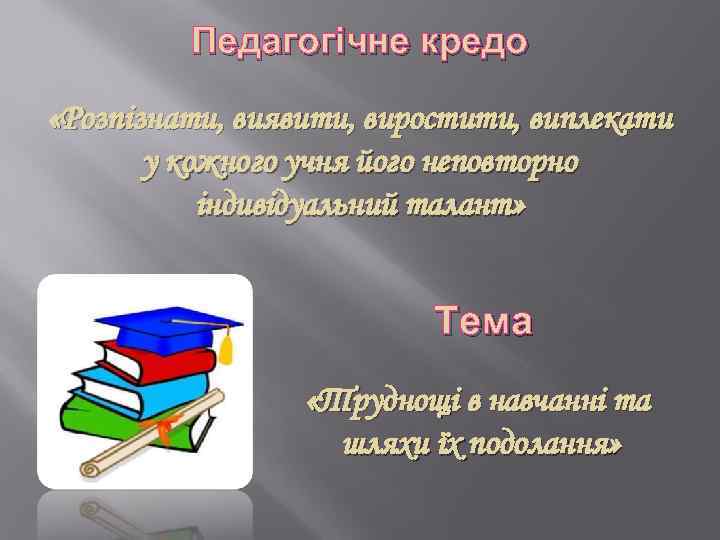 Педагогічне кредо

«Розпізнати, виявити, виростити, виплекати у кожного учня його неповторно індивідуальний талант»

Тема

«Труднощі в навчанні та шляхи їх подолання»